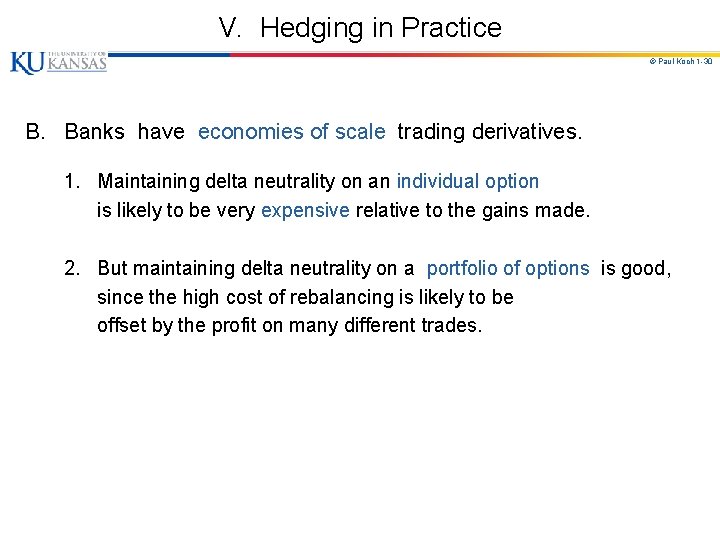 V. Hedging in Practice

KU THE UNIVERSITY OF KANSAS

© Paul Koch 1-30

B. Banks have economies of scale trading derivatives.

1. Maintaining delta neutrality on an individual option is likely to be very expensive relative to the gains made.

2. But maintaining delta neutrality on a portfolio of options is good, since the high cost of rebalancing is likely to be offset by the profit on many different trades.